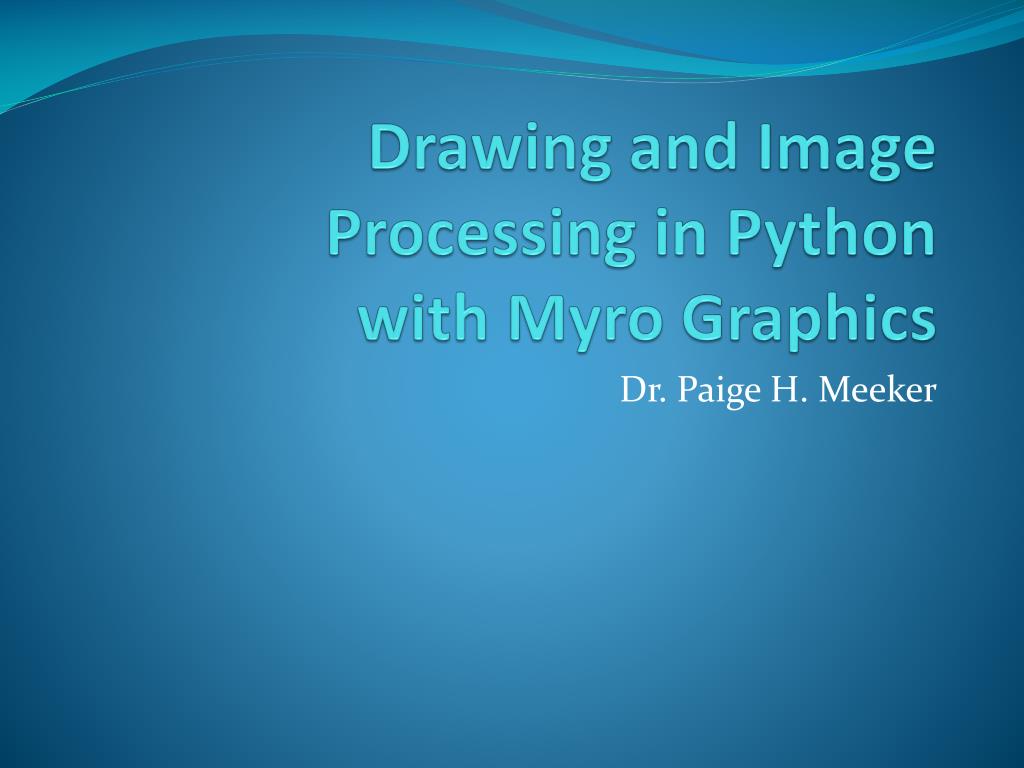 Drawing and Image Processing in Python with Myro Graphics

Dr. Paige H. Meeker